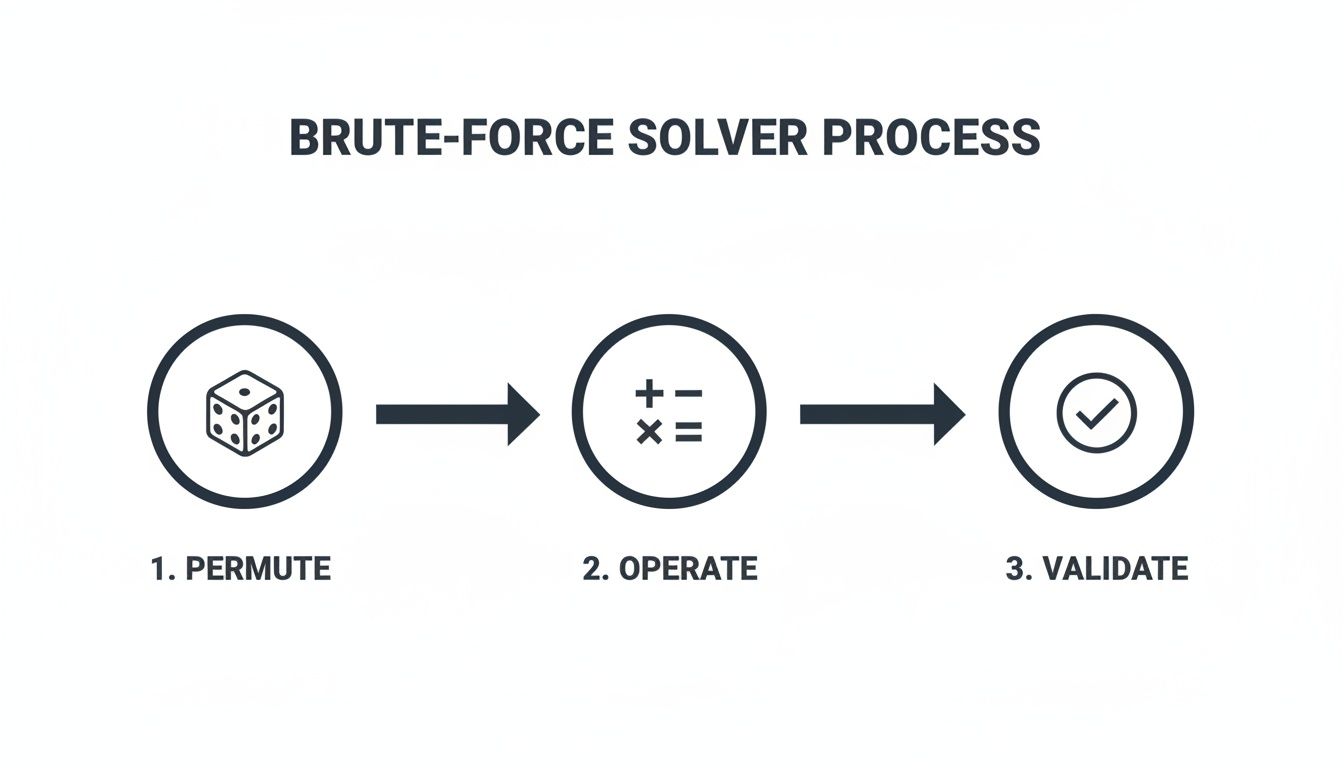 BRUTE-FORCE SOLVER PROCESS

$+ -$
$\times =$

1. PERMUTE

2. OPERATE

3. VALIDATE